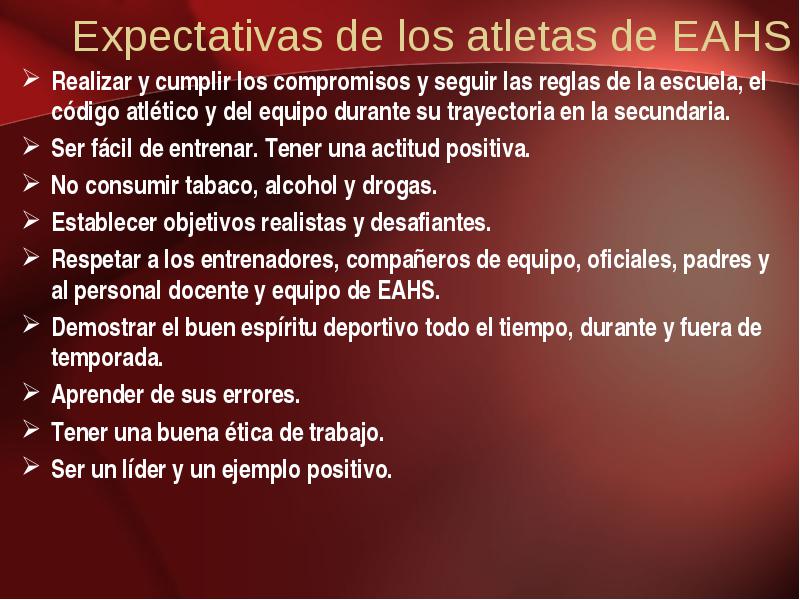 Expectativas de los atletas de EAHS

➢ Realizar y cumplir los compromisos y seguir las reglas de la escuela, el código atlético y del equipo durante su trayectoria en la secundaria.
➢ Ser fácil de entrenar. Tener una actitud positiva.
➢ No consumir tabaco, alcohol y drogas.
➢ Establecer objetivos realistas y desafiantes.
➢ Respetar a los entrenadores, compañeros de equipo, oficiales, padres y al personal docente y equipo de EAHS.
➢ Demostrar el buen espíritu deportivo todo el tiempo, durante y fuera de temporada.
➢ Aprender de sus errores.
➢ Tener una buena ética de trabajo.
➢ Ser un líder y un ejemplo positivo.